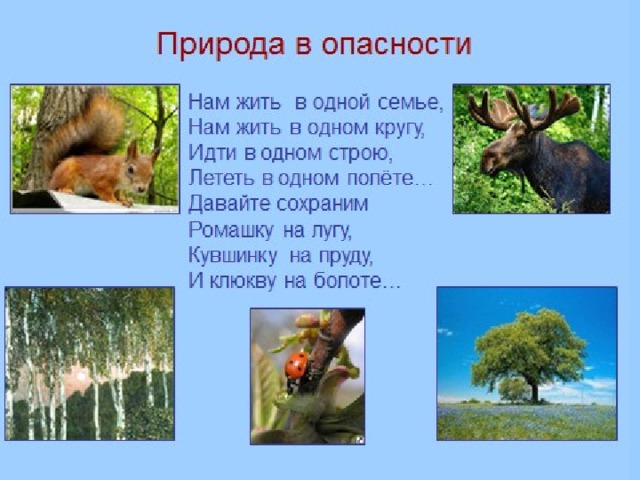 Природа в опасности

Нам жить в одной семье,
Нам жить в одном кругу,
Идти в одном строю,
Лететь в одном полёте…
Давайте сохраним
Ромашку на лугу,
Кувшинку на пруду,
И клюкву на болоте…